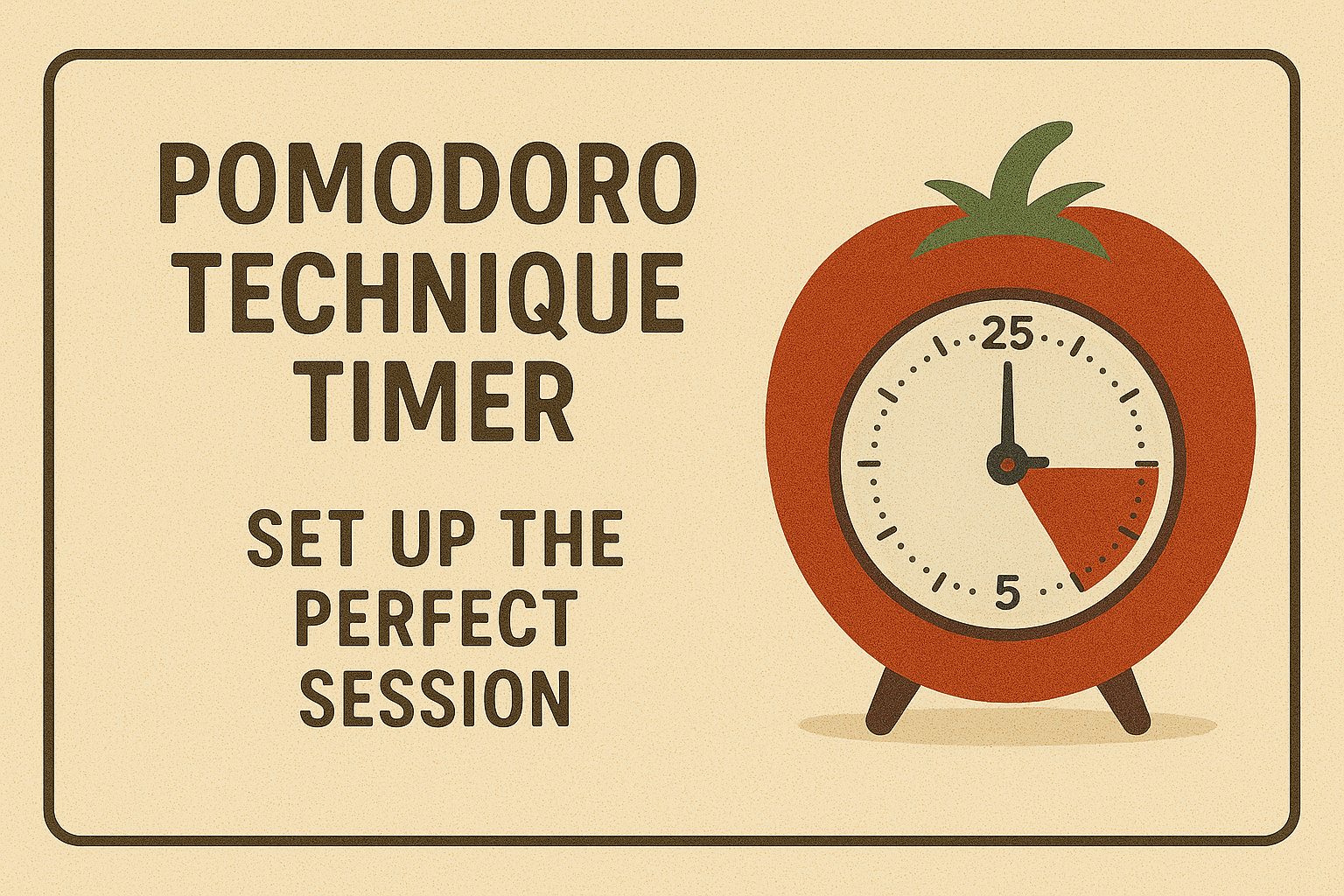 POMODORO TECHNIQUE TIMER

SET UP THE PERFECT SESSION

25

5